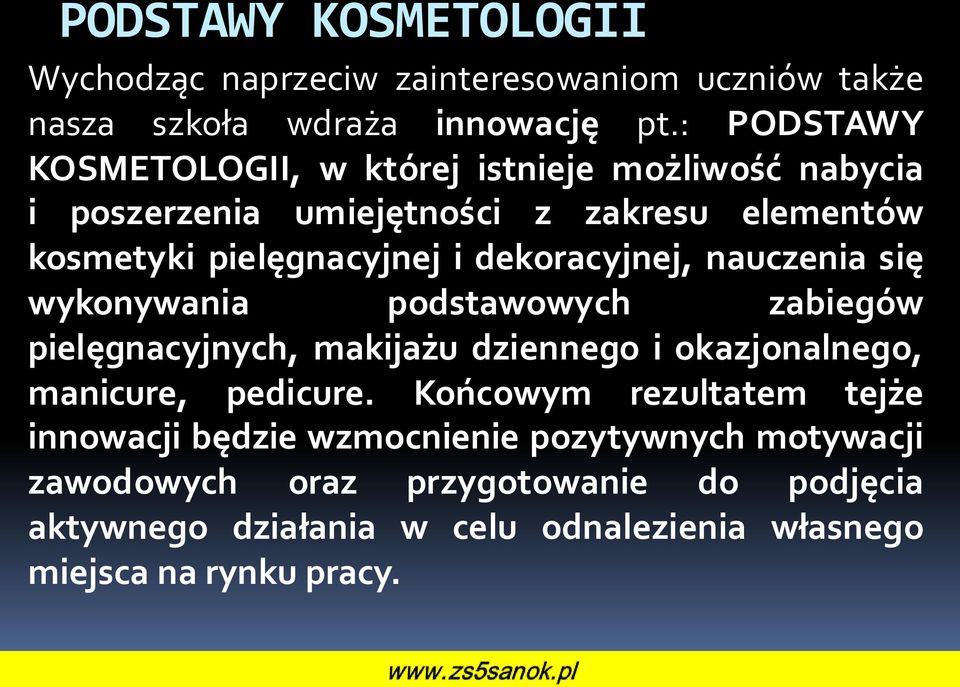 PODSTAWY KOSMETOLOGII

Wychodząc naprzeciw zainteresowaniom uczniów także nasza szkoła wdraża innowację pt.: PODSTAWY KOSMETOLOGII, w której istnieje możliwość nabycia i poszerzenia umiejętności z zakresu elementów kosmetyki pielęgnacyjnej i dekoracyjnej, nauczenia się wykonywania podstawowych zabiegów pielęgnacyjnych, makijażu dziennego i okazjonalnego, manicure, pedicure. Końcowym rezultatem tejże innowacji będzie wzmocnienie pozytywnych motywacji zawodowych oraz przygotowanie do podjęcia aktywnego działania w celu odnalezienia własnego miejsca na rynku pracy.

www.zs5sanok.pl